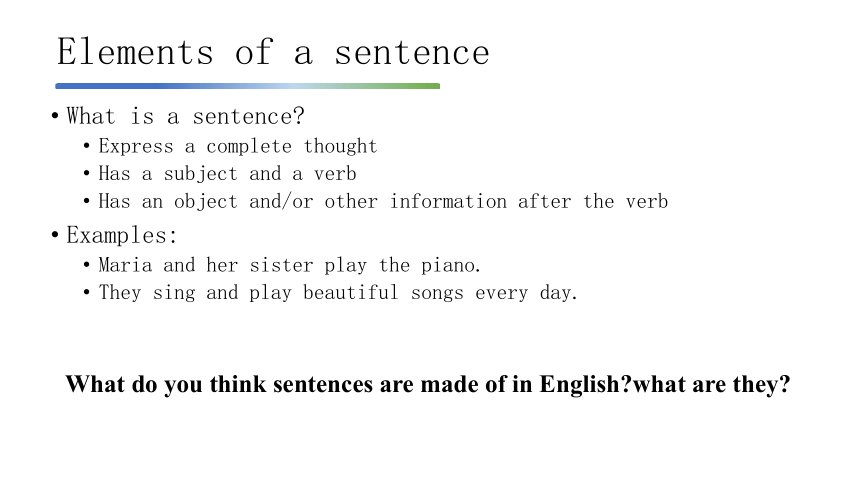 Elements of a sentence

• What is a sentence?
  • Express a complete thought
  • Has a subject and a verb
  • Has an object and/or other information after the verb
• Examples:
  • Maria and her sister play the piano.
  • They sing and play beautiful songs every day.

What do you think sentences are made of in English?what are they?